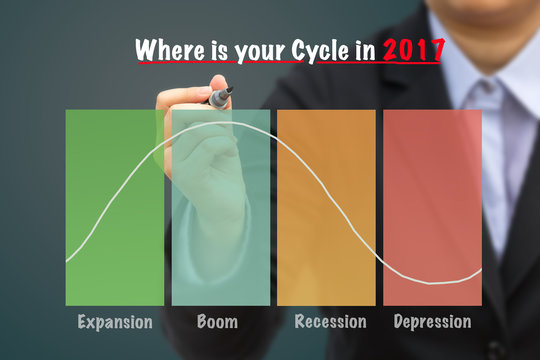 Where is your Cycle in 2017

Expansion Boom Recession Depression